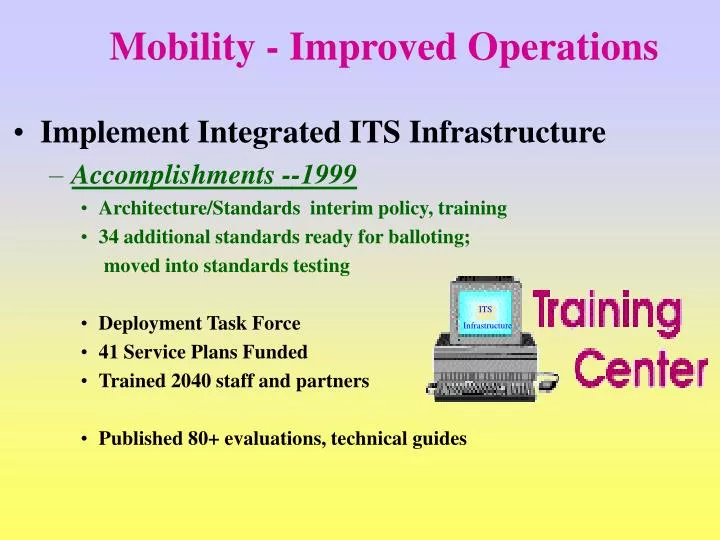 Mobility - Improved Operations

• Implement Integrated ITS Infrastructure

– Accomplishments --1999

• Architecture/Standards interim policy, training

• 34 additional standards ready for balloting; moved into standards testing

• Deployment Task Force

• 41 Service Plans Funded

• Trained 2040 staff and partners

• Published 80+ evaluations, technical guides

ITS Infrastructure

Training Center